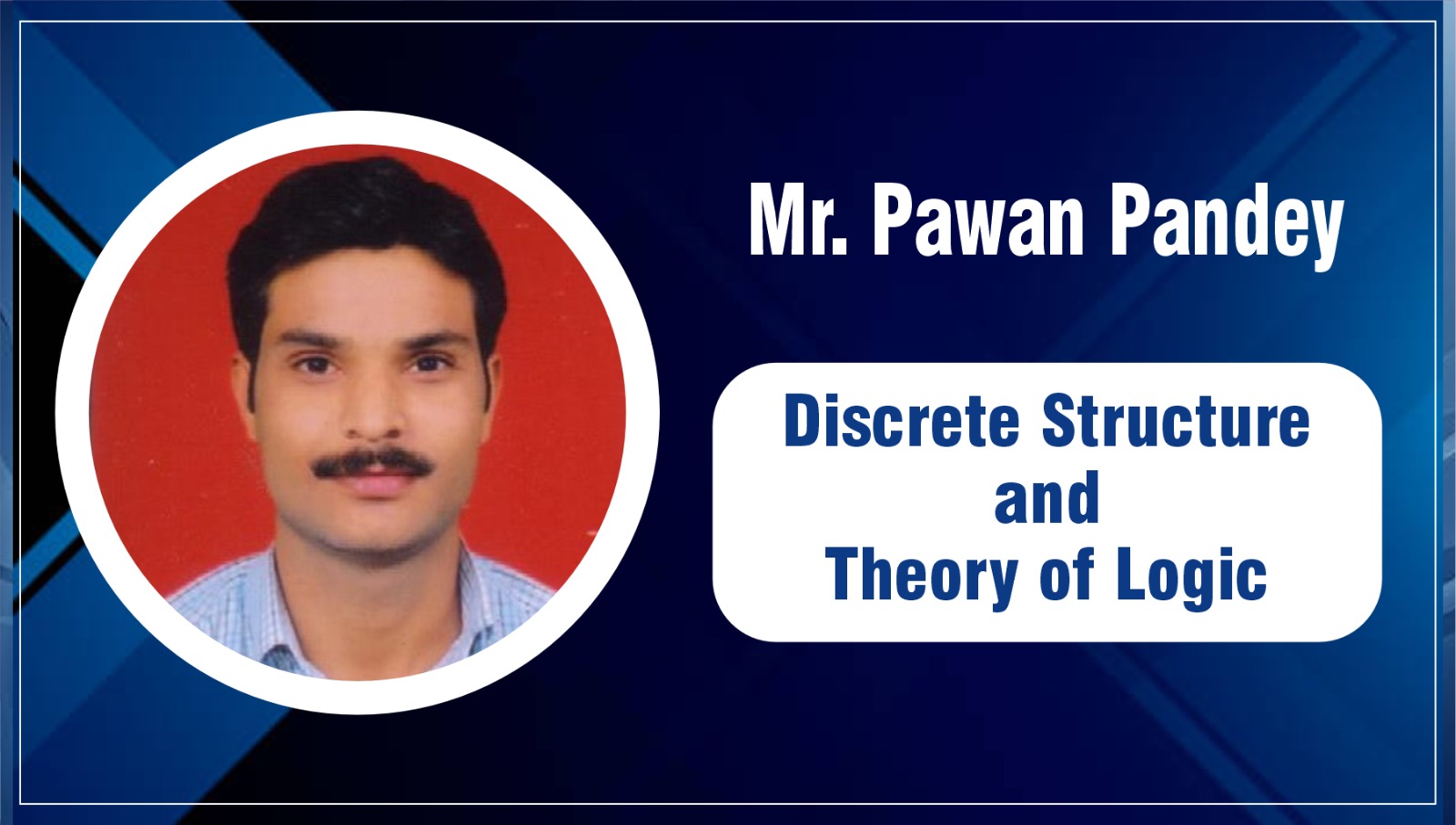 Mr. Pawan Pandey

Discrete Structure
and
Theory of Logic